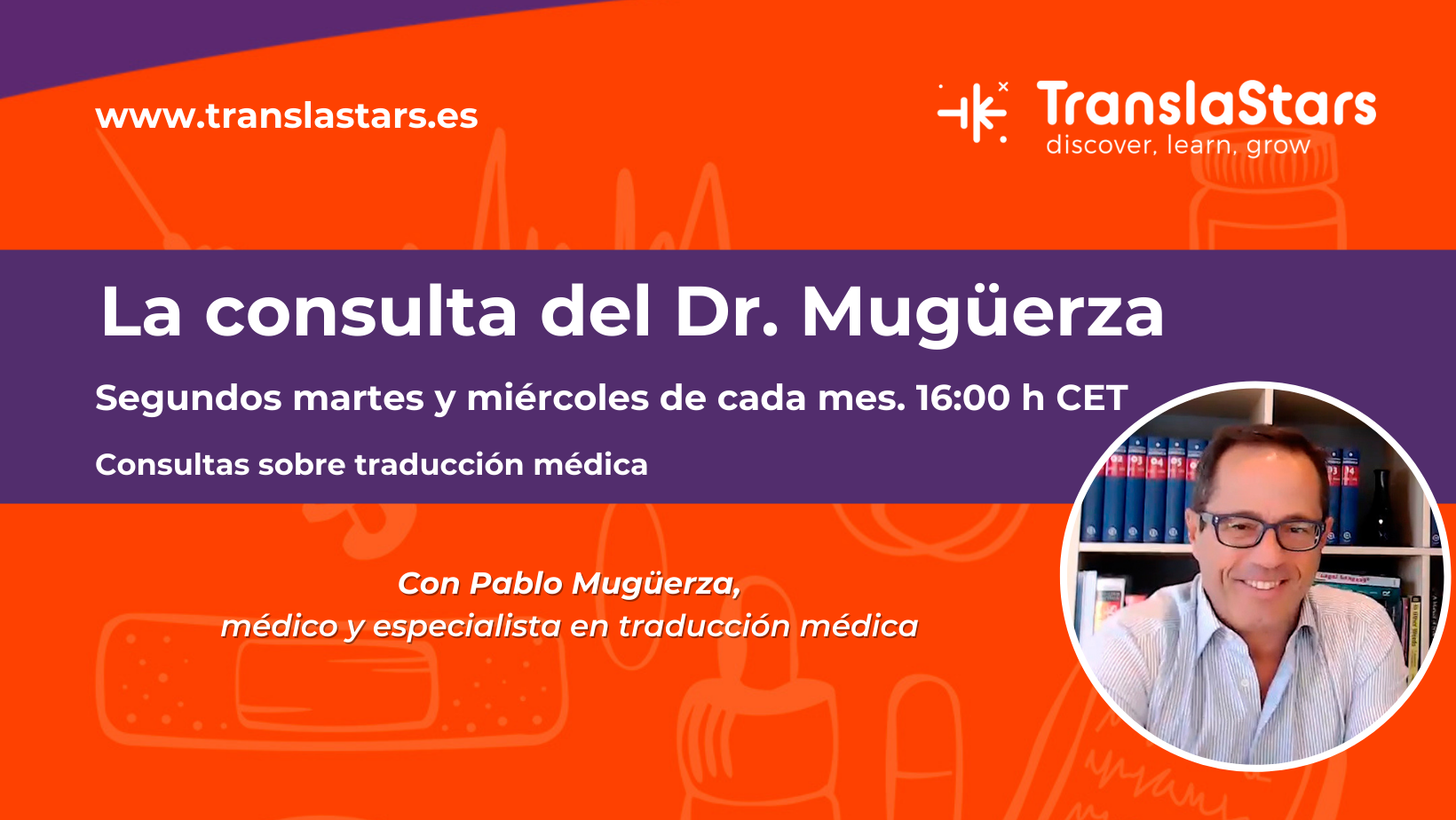 www.translastars.es

TranslaStars
discover, learn, grow

La consulta del Dr. Mugüerza

Segundos martes y miércoles de cada mes. 16:00 h CET

Consultas sobre traducción médica

Con Pablo Mugüerza,
médico y especialista en traducción médica